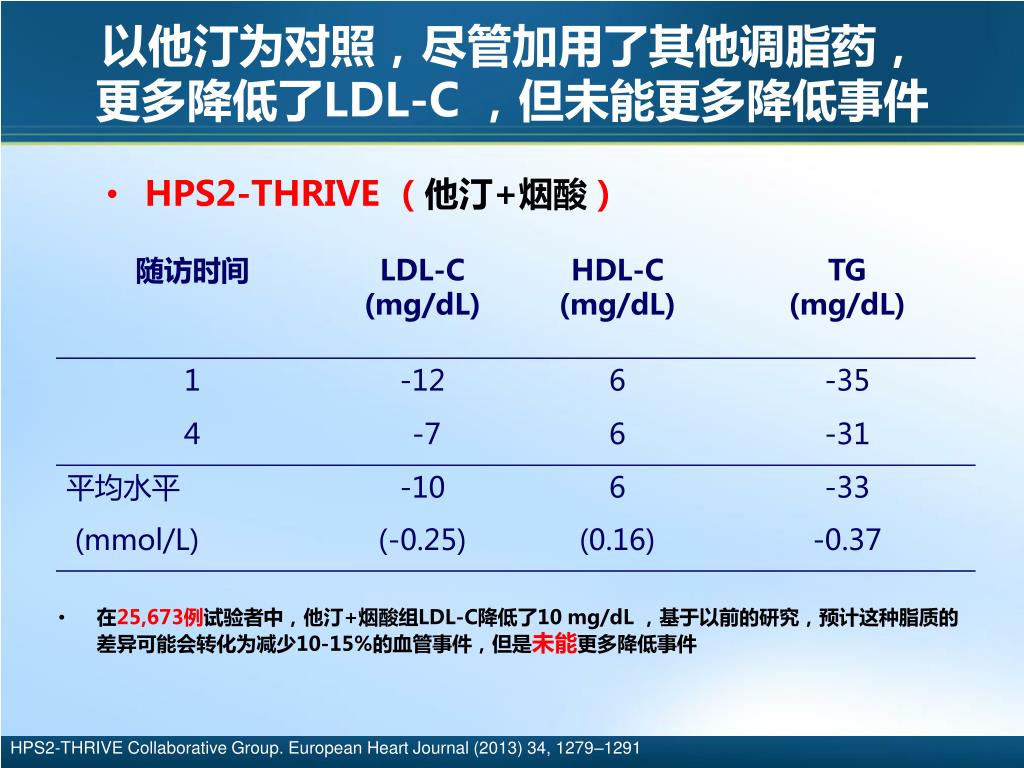 以他汀为对照，尽管加用了其他调脂药，更多降低了LDL-C ，但未能更多降低事件

• HPS2-THRIVE （他汀+烟酸）

| 随访时间 | LDL-C (mg/dL) | HDL-C (mg/dL) | TG (mg/dL) |
|---|---|---|---|
| 1 | -12 | 6 | -35 |
| 4 | -7 | 6 | -31 |
| 平均水平 | -10 | 6 | -33 |
| (mmol/L) | (-0.25) | (0.16) | -0.37 |

• 在25,673例试验者中，他汀+烟酸组LDL-C降低了10 mg/dL ，基于以前的研究，预计这种脂质的差异可能会转化为减少10-15%的血管事件，但是未能更多降低事件

HPS2-THRIVE Collaborative Group. European Heart Journal (2013) 34, 1279–1291